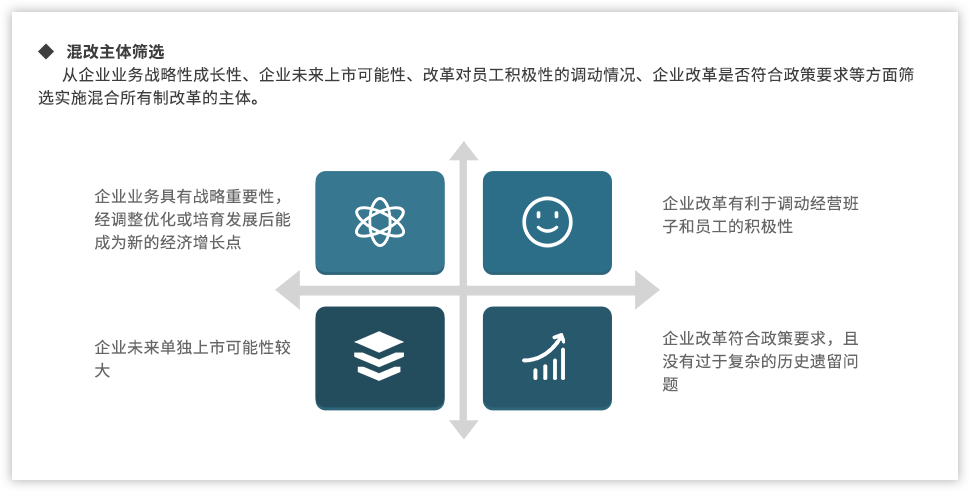 ◆ 混改主体筛选

从企业业务战略性成长性、企业未来上市可能性、改革对员工积极性的调动情况、企业改革是否符合政策要求等方面筛选实施混合所有制改革的主体。

企业业务具有战略重要性，经调整优化或培育发展后能成为新的经济增长点

企业改革有利于调动经营班子和员工的积极性

企业未来单独上市可能性较大

企业改革符合政策要求，且没有过于复杂的历史遗留问题